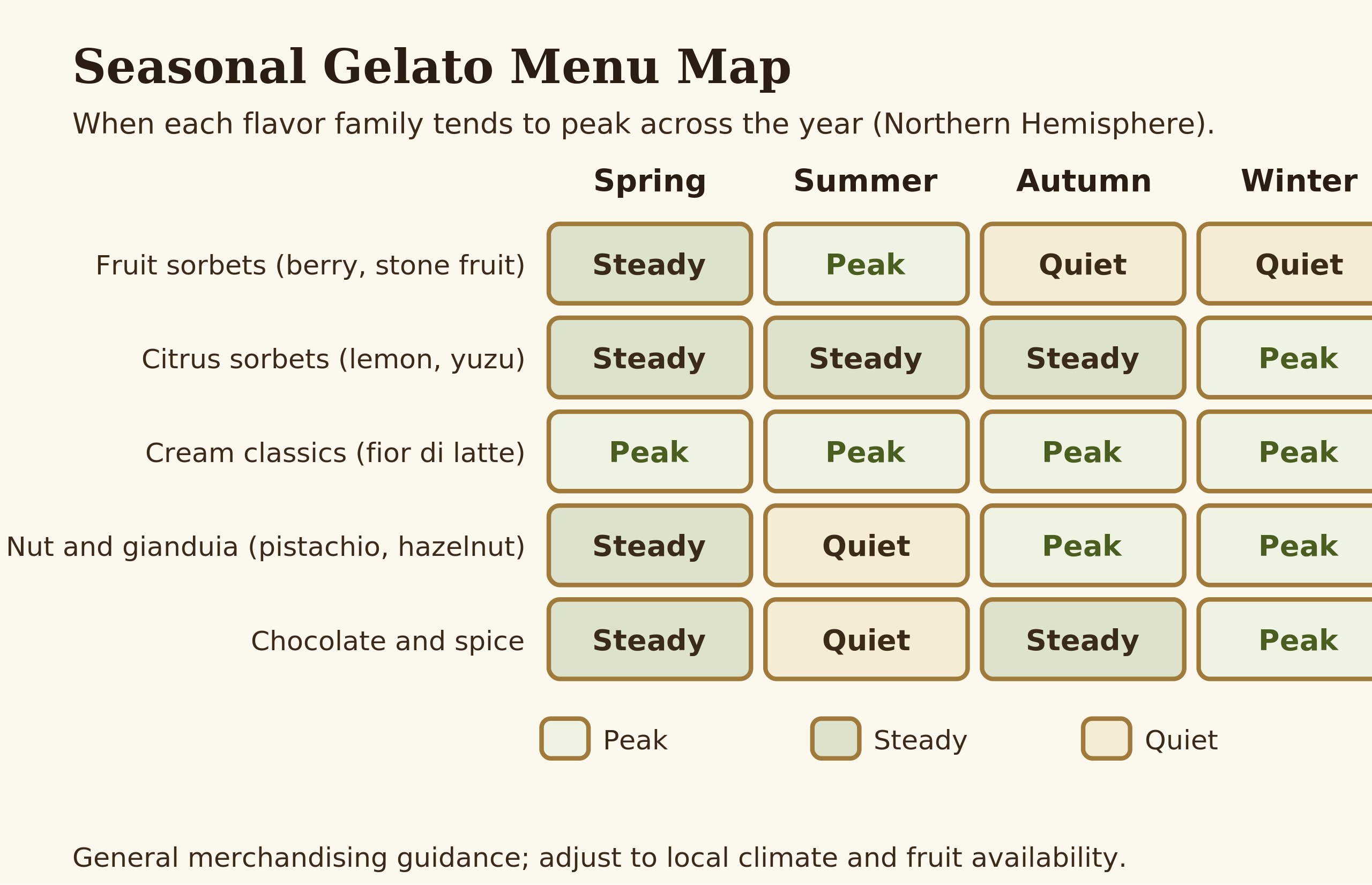 Seasonal Gelato Menu Map

When each flavor family tends to peak across the year (Northern Hemisphere).

| | Spring | Summer | Autumn | Winter |
|---|---|---|---|---|
| Fruit sorbets (berry, stone fruit) | Steady | Peak | Quiet | Quiet |
| Citrus sorbets (lemon, yuzu) | Steady | Steady | Steady | Peak |
| Cream classics (fior di latte) | Peak | Peak | Peak | Peak |
| Nut and gianduia (pistachio, hazelnut) | Steady | Quiet | Peak | Peak |
| Chocolate and spice | Steady | Quiet | Steady | Peak |

Peak
Steady
Quiet

General merchandising guidance; adjust to local climate and fruit availability.